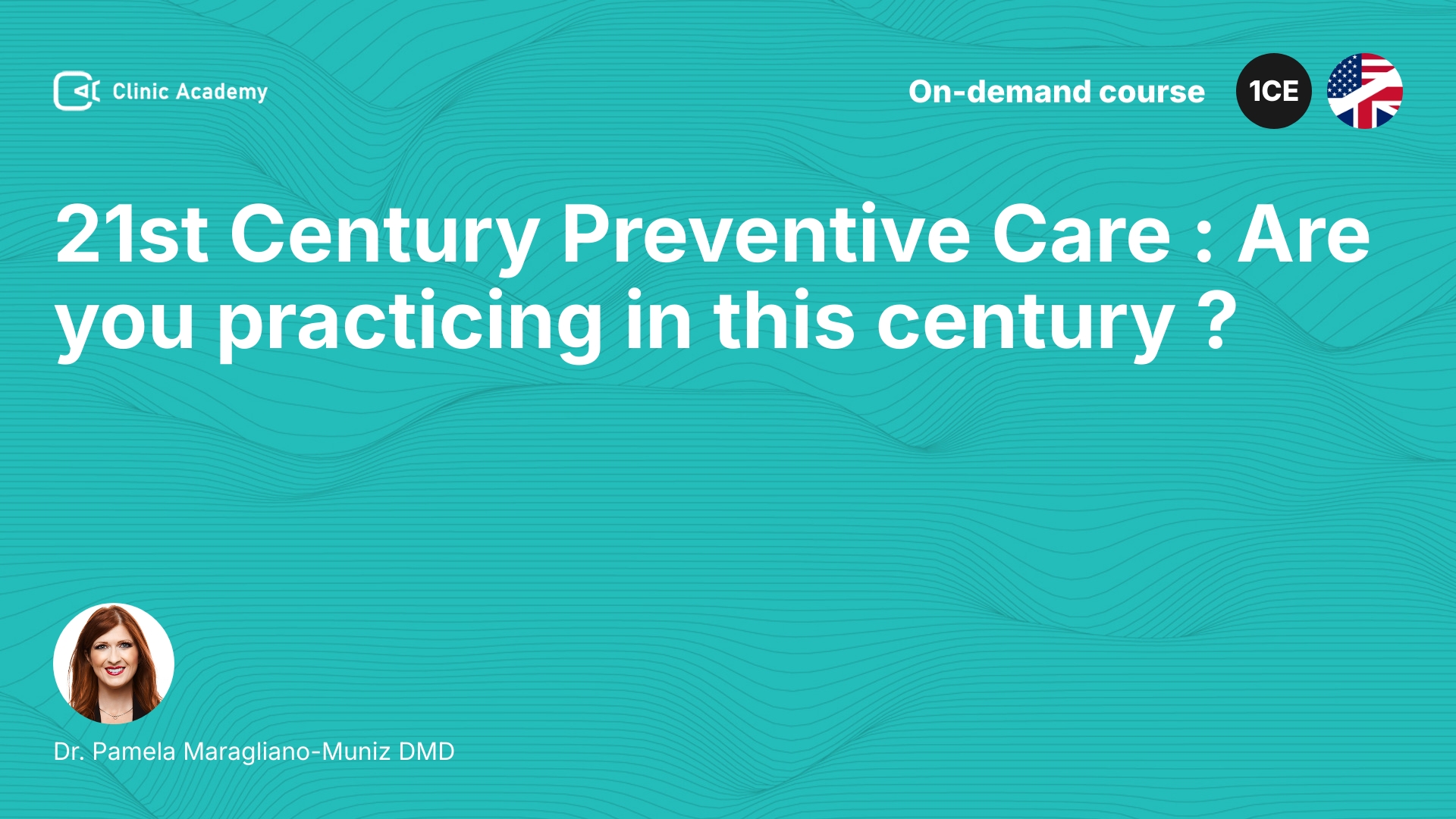 Clinic Academy

On-demand course

1CE

21st Century Preventive Care : Are you practicing in this century ?

Dr. Pamela Maragliano-Muniz DMD